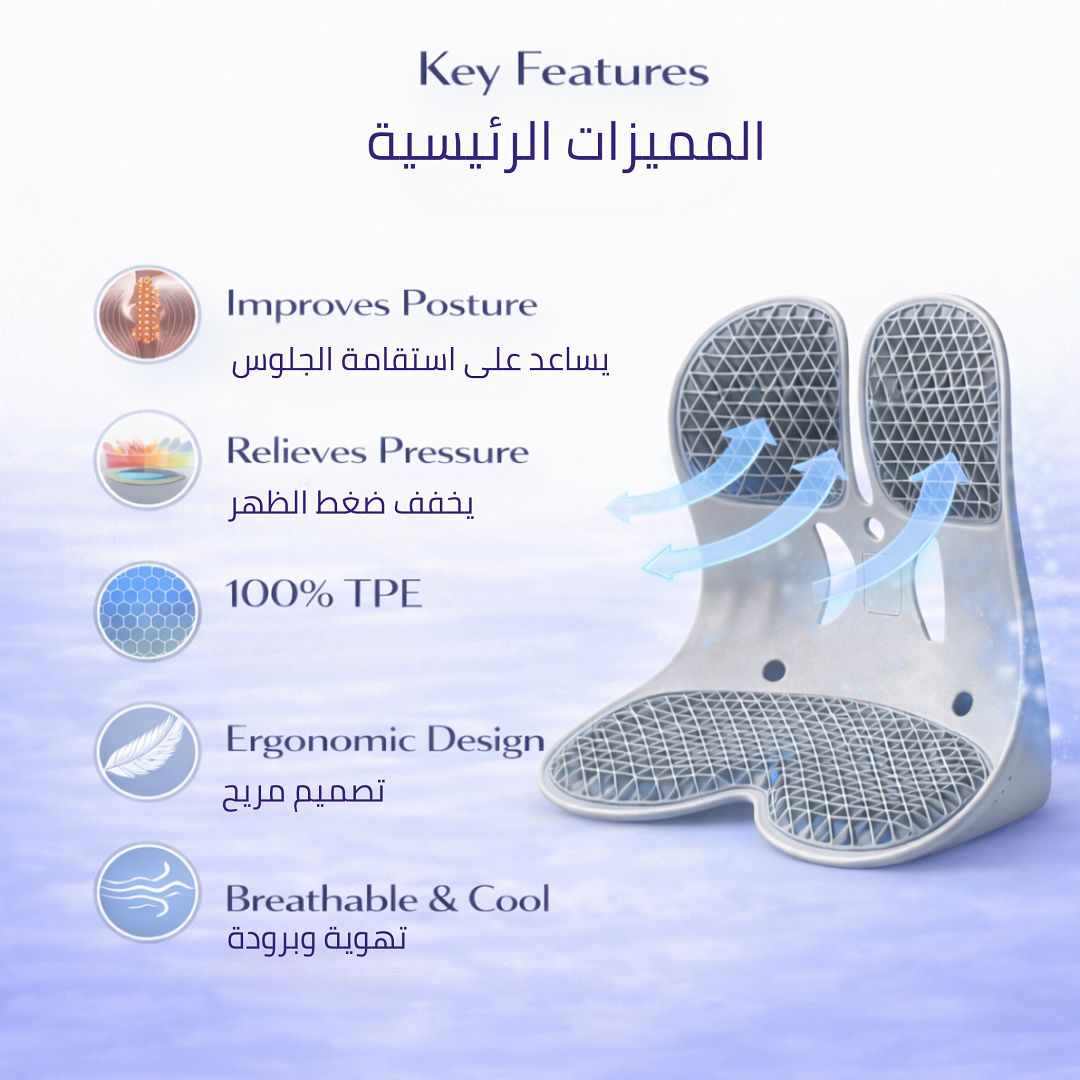 Key Features
المميزات الرئيسية

Improves Posture
يساعد على استقامة الجلوس

Relieves Pressure
يخفف ضغط الظهر

100% TPE

Ergonomic Design
تصميم مريح

Breathable & Cool
تهوية وبرودة